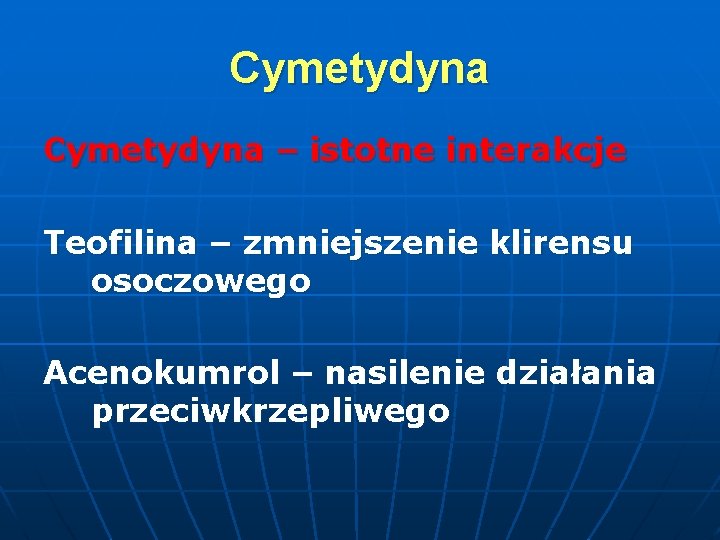 Cymetydyna

Cymetydyna – istotne interakcje

Teofilina – zmniejszenie klirensu osoczowego

Acenokumrol – nasilenie działania przeciwkrzepliwego